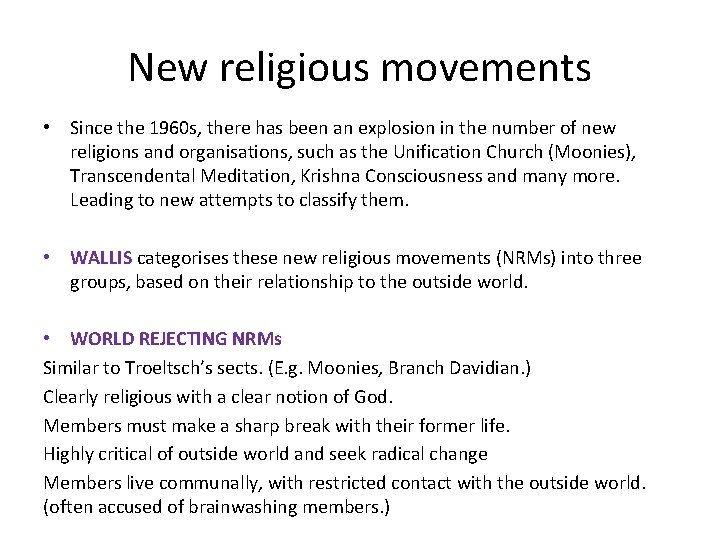 New religious movements

• Since the 1960s, there has been an explosion in the number of new religions and organisations, such as the Unification Church (Moonies), Transcendental Meditation, Krishna Consciousness and many more. Leading to new attempts to classify them.

• WALLIS categorises these new religious movements (NRMs) into three groups, based on their relationship to the outside world.

• WORLD REJECTING NRMs

Similar to Troeltsch's sects. (E.g. Moonies, Branch Davidian.)

Clearly religious with a clear notion of God.

Members must make a sharp break with their former life.

Highly critical of outside world and seek radical change

Members live communally, with restricted contact with the outside world. (often accused of brainwashing members.)